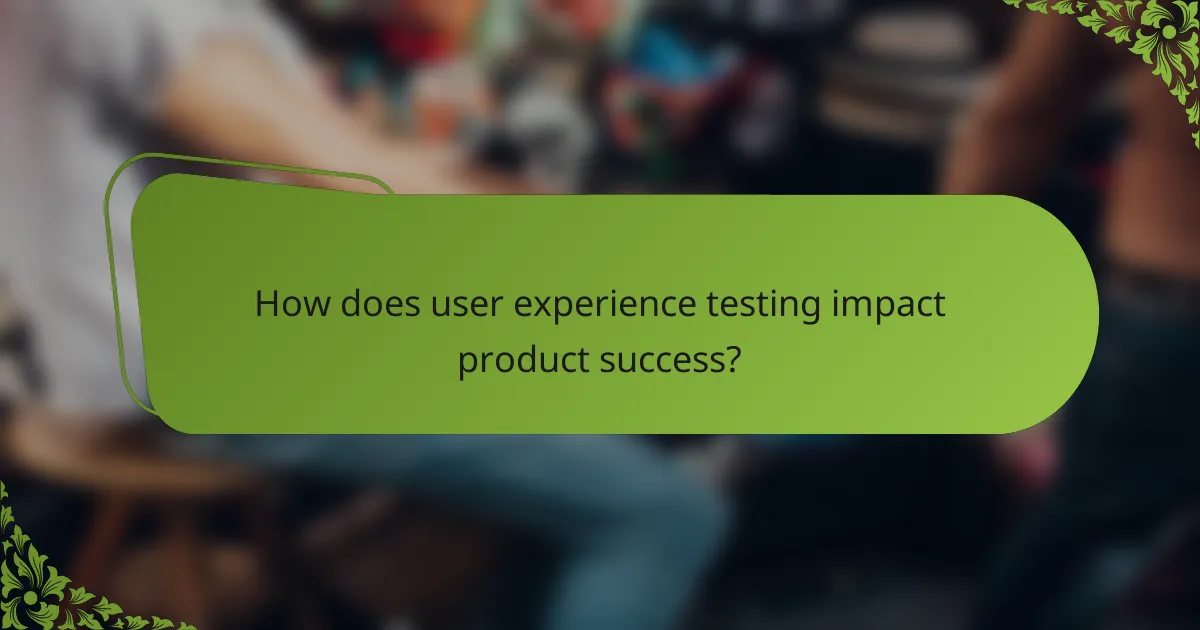 How does user experience testing impact product success?